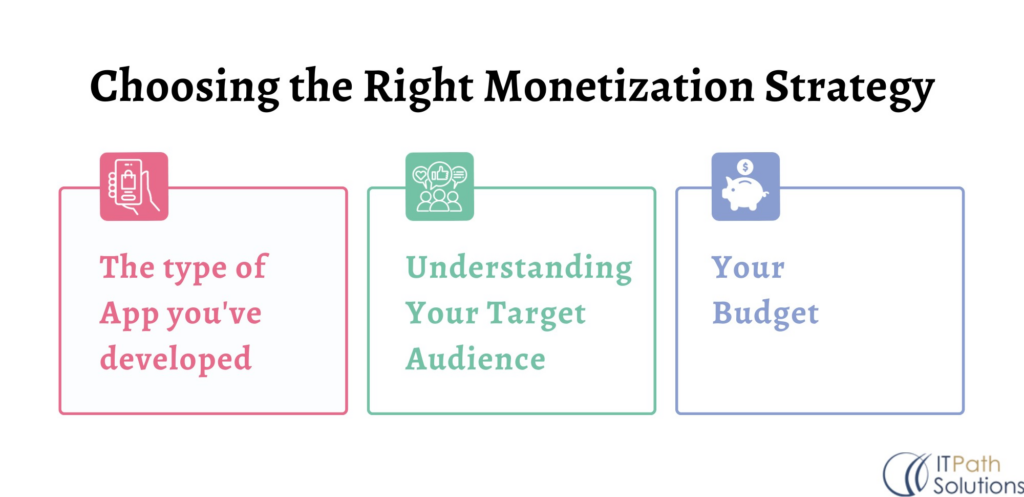 Choosing the Right Monetization Strategy

The type of App you've developed

Understanding Your Target Audience

Your Budget

ITPath Solutions